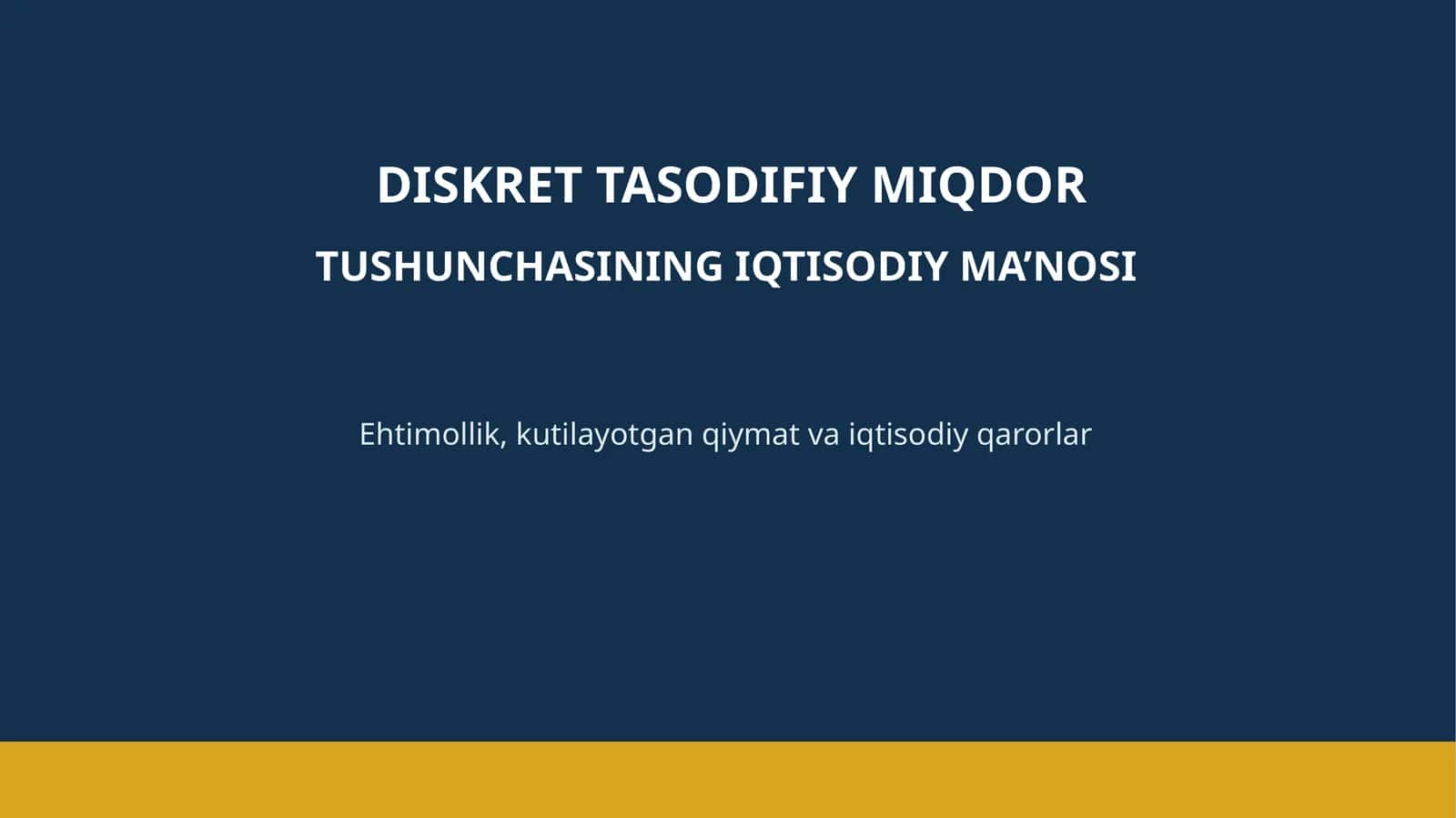 DISKRET TASODIFIY MIQDOR

TUSHUNCHASINING IQTISODIY MA'NOSI

Ehtimollik, kutilayotgan qiymat va iqtisodiy qarorlar